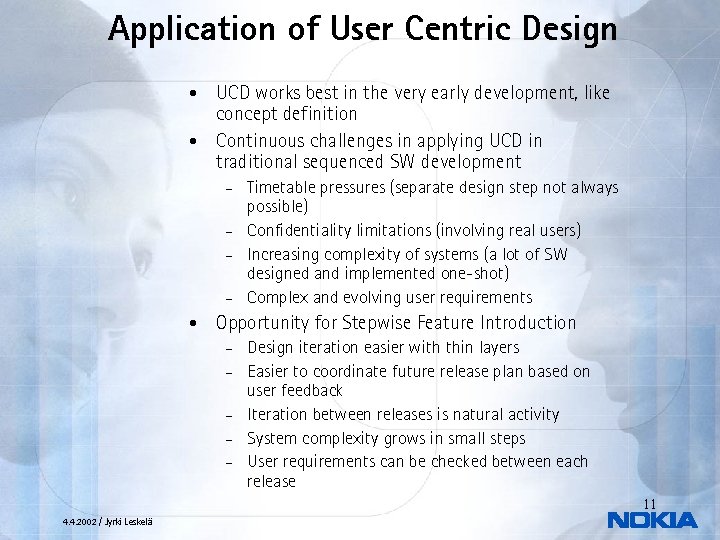 Application of User Centric Design

• UCD works best in the very early development, like concept definition

• Continuous challenges in applying UCD in traditional sequenced SW development
– Timetable pressures (separate design step not always possible)
– Confidentiality limitations (involving real users)
– Increasing complexity of systems (a lot of SW designed and implemented one-shot)
– Complex and evolving user requirements

• Opportunity for Stepwise Feature Introduction
– Design iteration easier with thin layers
– Easier to coordinate future release plan based on user feedback
– Iteration between releases is natural activity
– System complexity grows in small steps
– User requirements can be checked between each release

11

4.4.2002 / Jyrki Leskelä

NOKIA